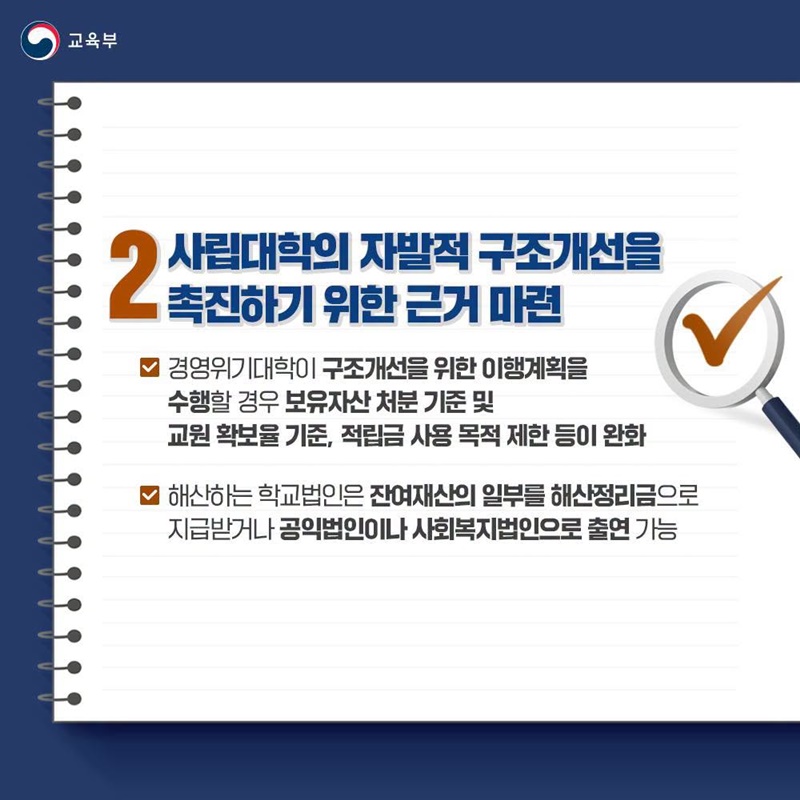 교육부

2 사립대학의 자발적 구조개선을 촉진하기 위한 근거 마련

경영위기대학이 구조개선을 위한 이행계획을 수행할 경우 보유자산 처분 기준 및 교원 확보율 기준, 적립금 사용 목적 제한 등이 완화

해산하는 학교법인은 잔여재산의 일부를 해산정리금으로 지급받거나 공익법인이나 사회복지법인으로 출연 가능